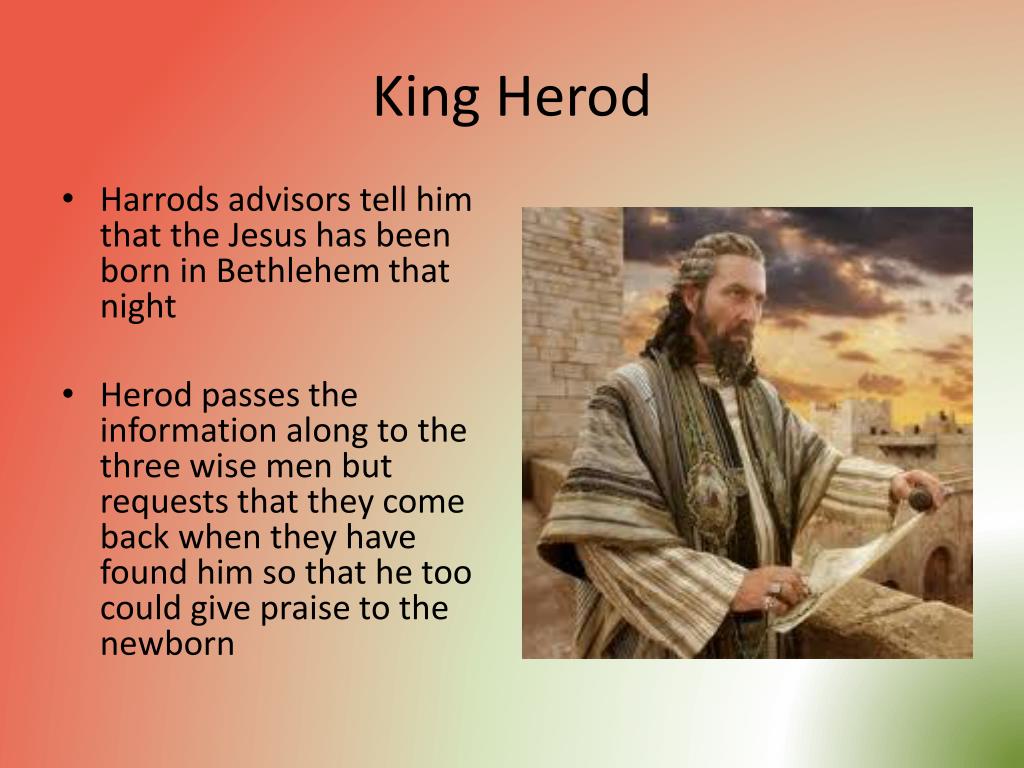 King Herod

• Harrods advisors tell him that the Jesus has been born in Bethlehem that night

• Herod passes the information along to the three wise men but requests that they come back when they have found him so that he too could give praise to the newborn